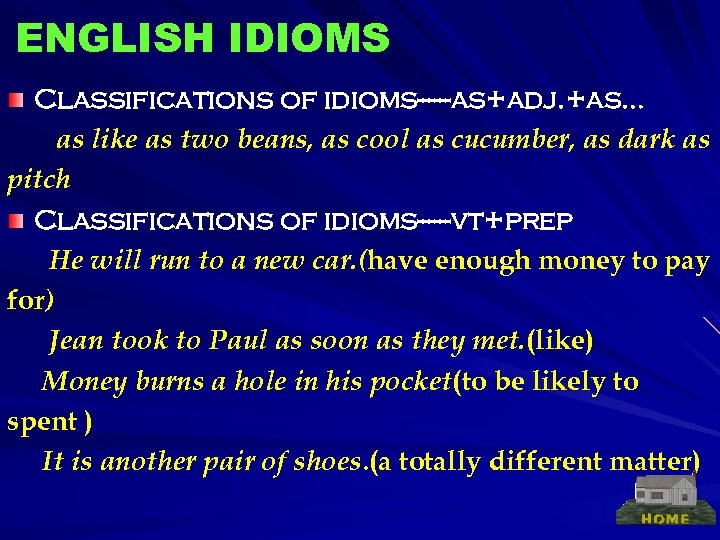 ENGLISH IDIOMS

Classifications of idioms-----as+adj.+as…

as like as two beans, as cool as cucumber, as dark as pitch

Classifications of idioms-----vt+prep

He will run to a new car.(have enough money to pay for)

Jean took to Paul as soon as they met.(like)

Money burns a hole in his pocket(to be likely to spent )

It is another pair of shoes.(a totally different matter)

HOME